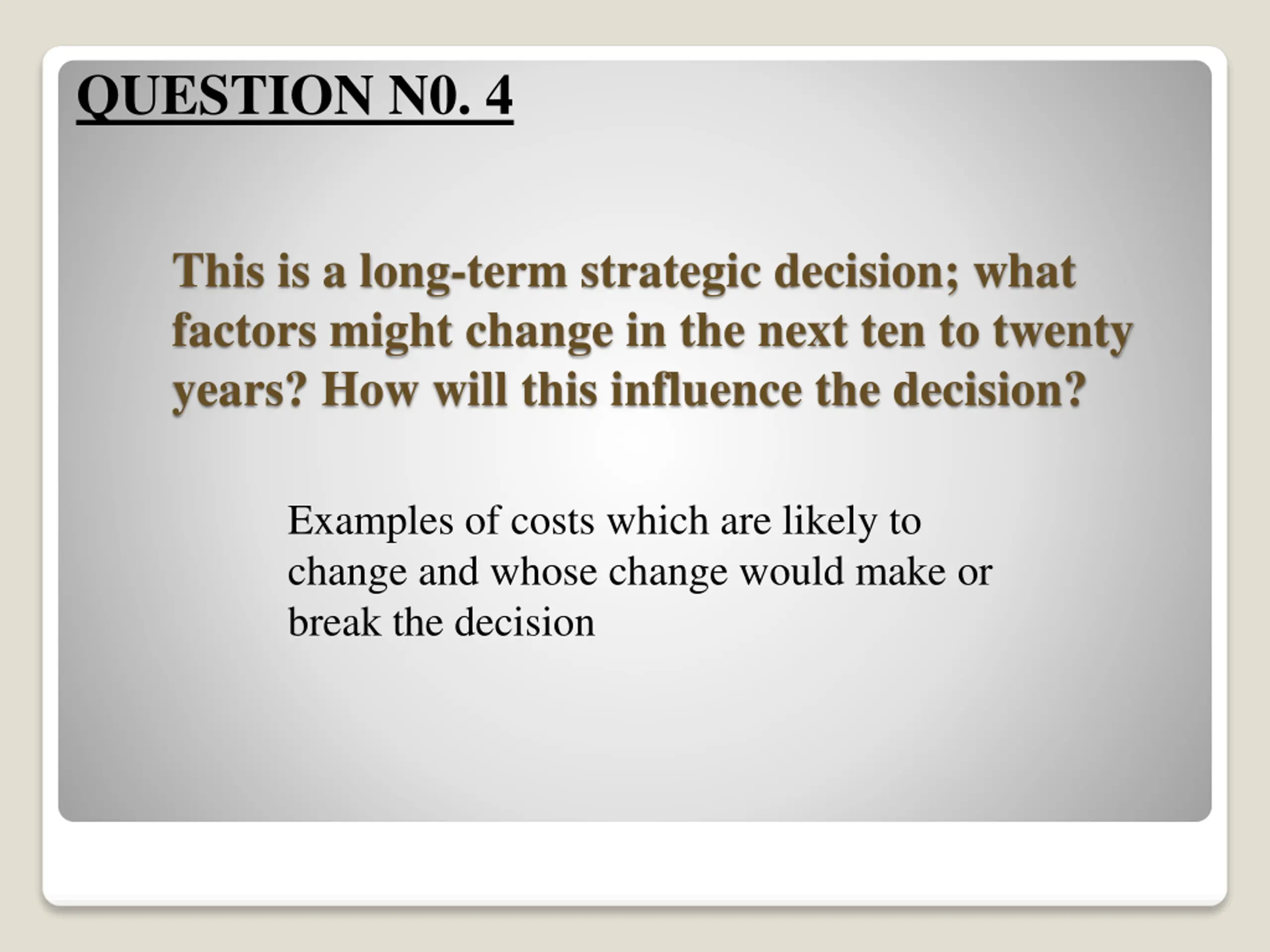 QUESTION N0. 4

This is a long-term strategic decision; what factors might change in the next ten to twenty years? How will this influence the decision?

Examples of costs which are likely to change and whose change would make or break the decision